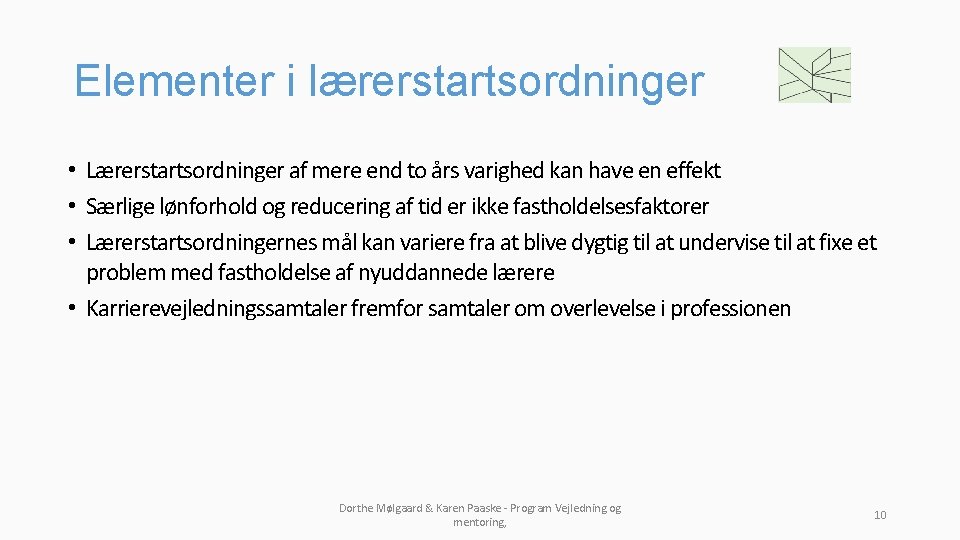 Elementer i lærerstartsordninger

• Lærerstartsordninger af mere end to års varighed kan have en effekt
• Særlige lønforhold og reducering af tid er ikke fastholdelsesfaktorer
• Lærerstartsordningernes mål kan variere fra at blive dygtig til at undervise til at fixe et problem med fastholdelse af nyuddannede lærere
• Karrierevejledningssamtaler fremfor samtaler om overlevelse i professionen

Dorthe Mølgaard & Karen Paaske - Program Vejledning og mentoring,

10